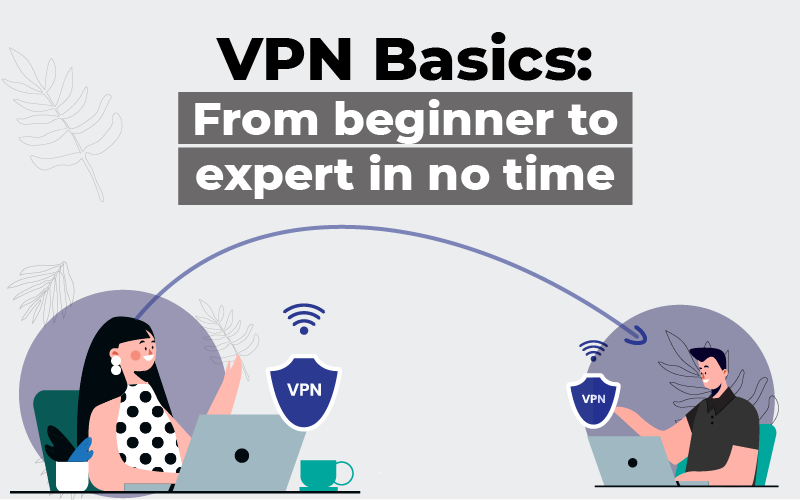 VPN Basics:
From beginner to expert in no time

VPN

VPN